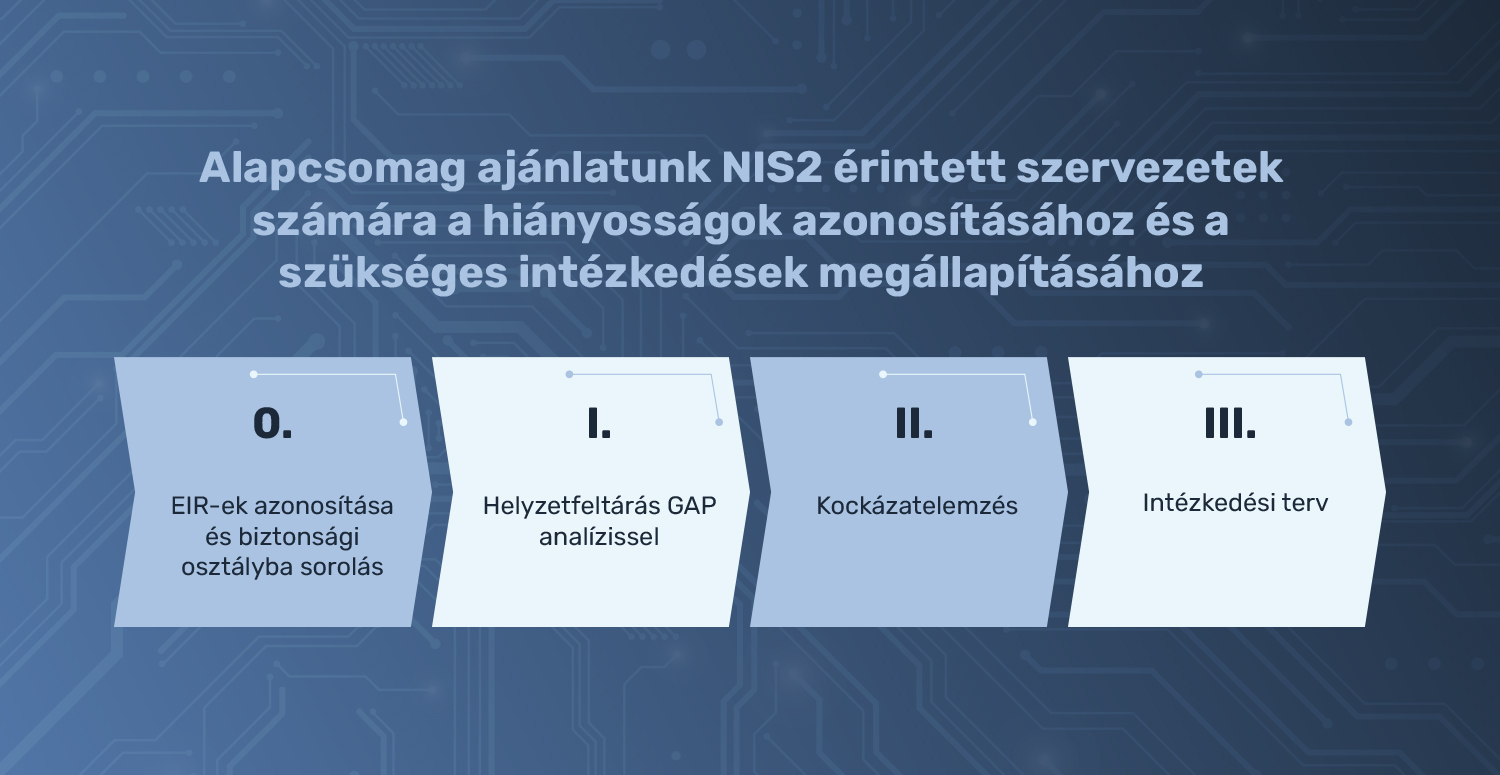 Alapcsomag ajánlatunk NIS2 érintett szervezetek számára a hiányosságok azonosításához és a szükséges intézkedések megállapításához

0.

EIR-ek azonosítása és biztonsági osztályba sorolás

I.

Helyzetfeltárás GAP analízissel

II.

Kockázatelemzés

III.

Intézkedési terv